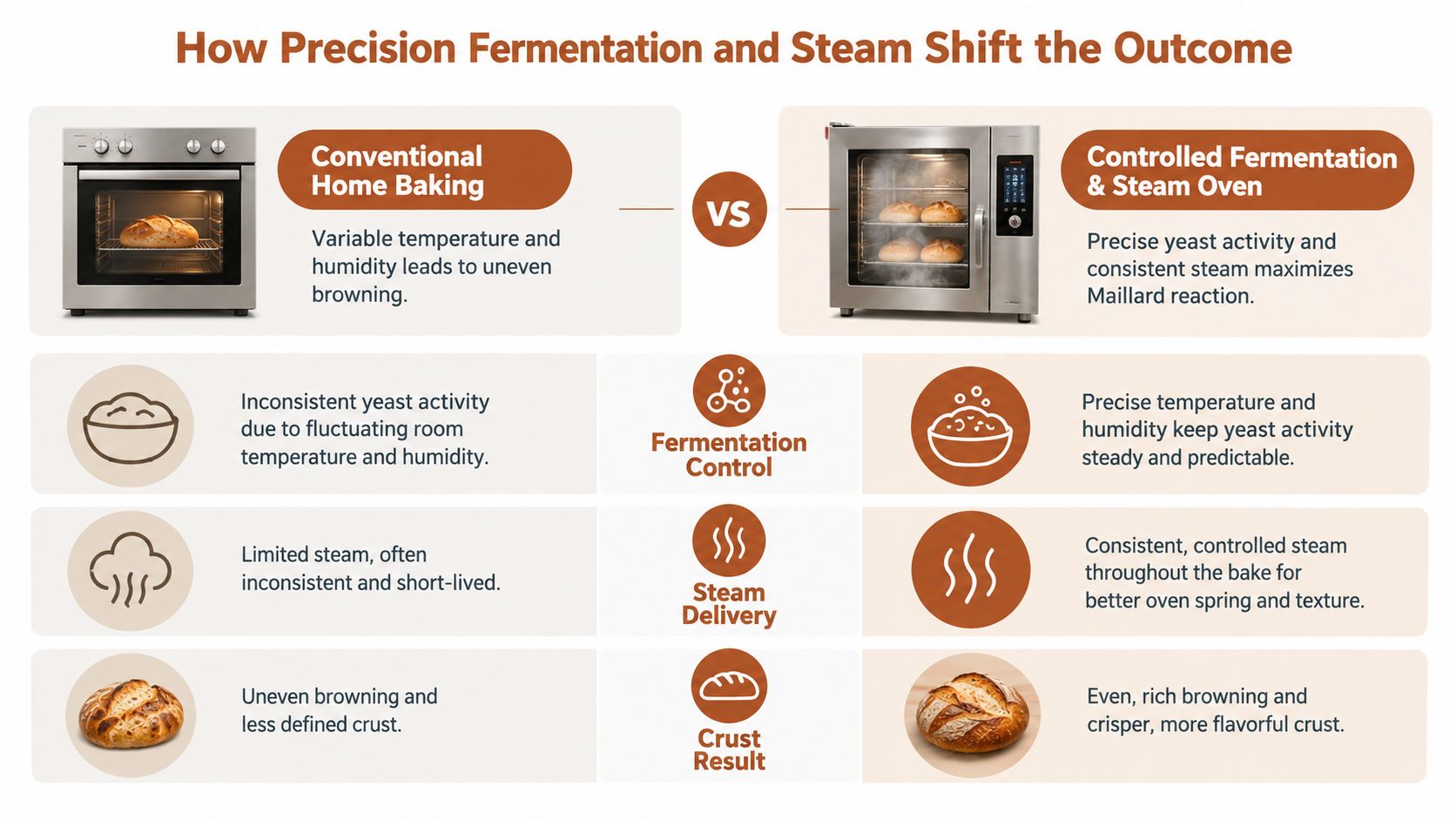 How Precision Fermentation and Steam Shift the Outcome

Conventional Home Baking

Variable temperature and humidity leads to uneven browning.

VS

Controlled Fermentation & Steam Oven

Precise yeast activity and consistent steam maximizes Maillard reaction.

Inconsistent yeast activity due to fluctuating room temperature and humidity.

Fermentation Control

Precise temperature and humidity keep yeast activity steady and predictable.

Limited steam, often inconsistent and short-lived.

Steam Delivery

Consistent, controlled steam throughout the bake for better oven spring and texture.

Uneven browning and less defined crust.

Crust Result

Even, rich browning and crisper, more flavorful crust.